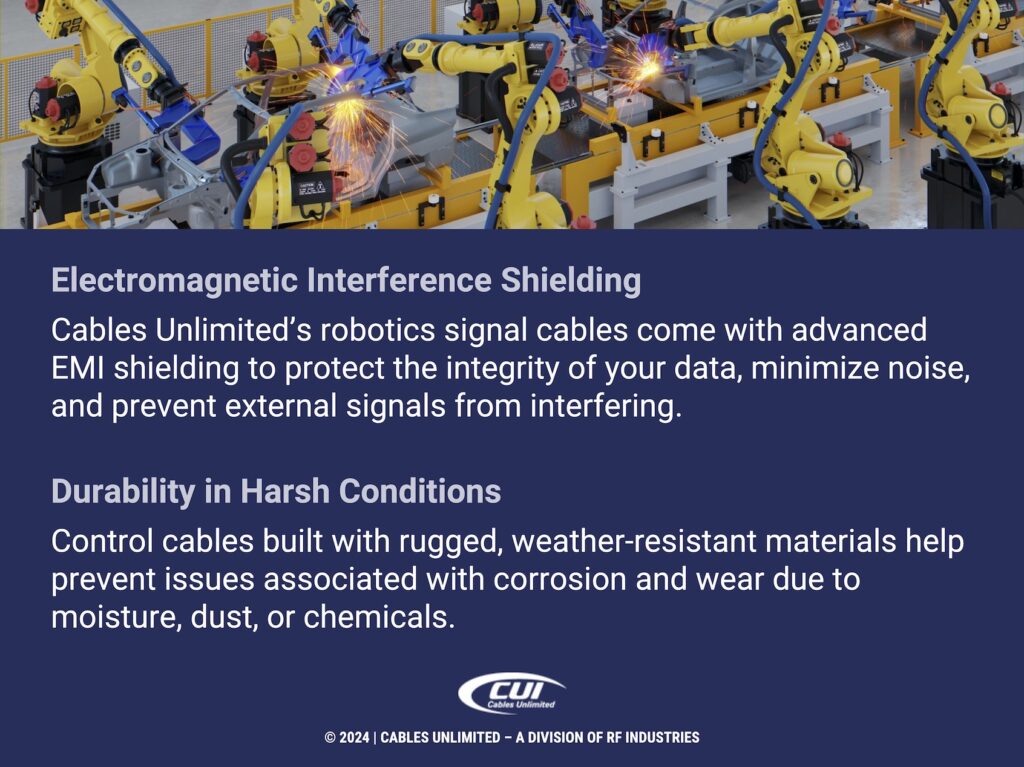 Electromagnetic Interference Shielding

Cables Unlimited's robotics signal cables come with advanced EMI shielding to protect the integrity of your data, minimize noise, and prevent external signals from interfering.

Durability in Harsh Conditions

Control cables built with rugged, weather-resistant materials help prevent issues associated with corrosion and wear due to moisture, dust, or chemicals.

CUI
Cables Unlimited

© 2024 | CABLES UNLIMITED – A DIVISION OF RF INDUSTRIES